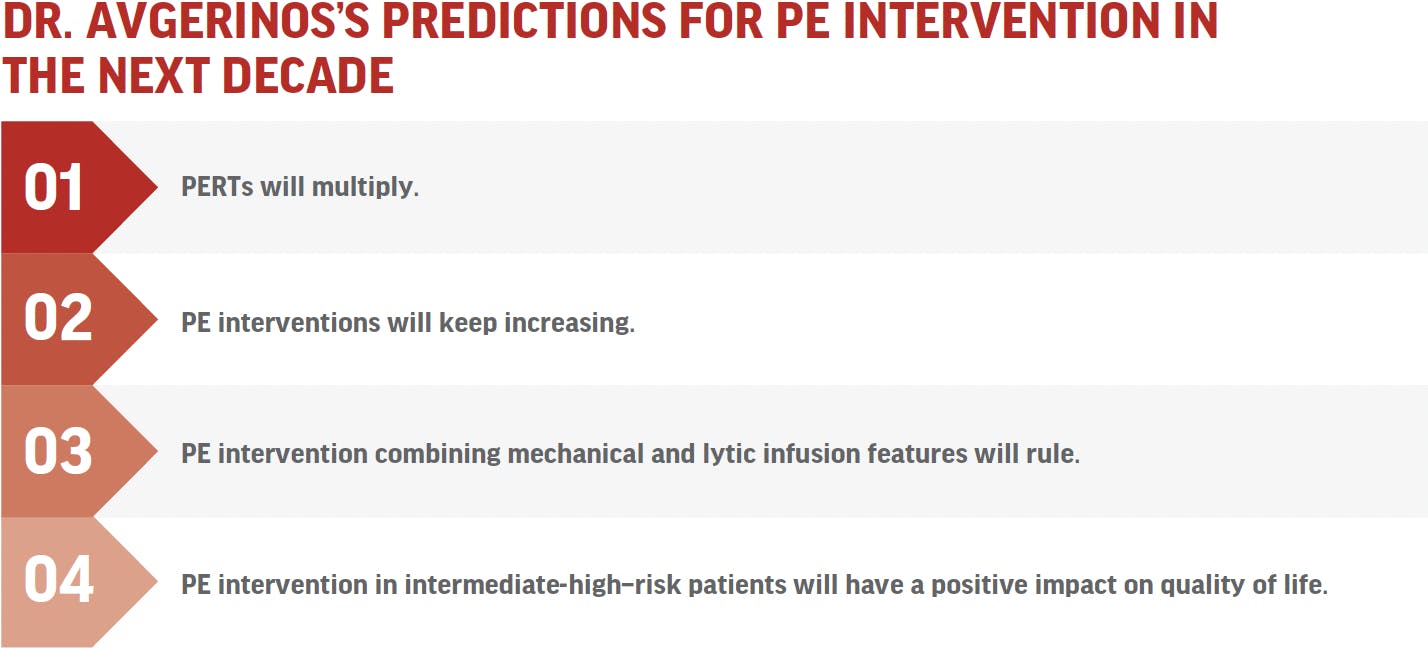 DR. AVGERINOS'S PREDICTIONS FOR PE INTERVENTION IN THE NEXT DECADE

01 PERTs will multiply.

02 PE interventions will keep increasing.

03 PE intervention combining mechanical and lytic infusion features will rule.

04 PE intervention in intermediate-high–risk patients will have a positive impact on quality of life.